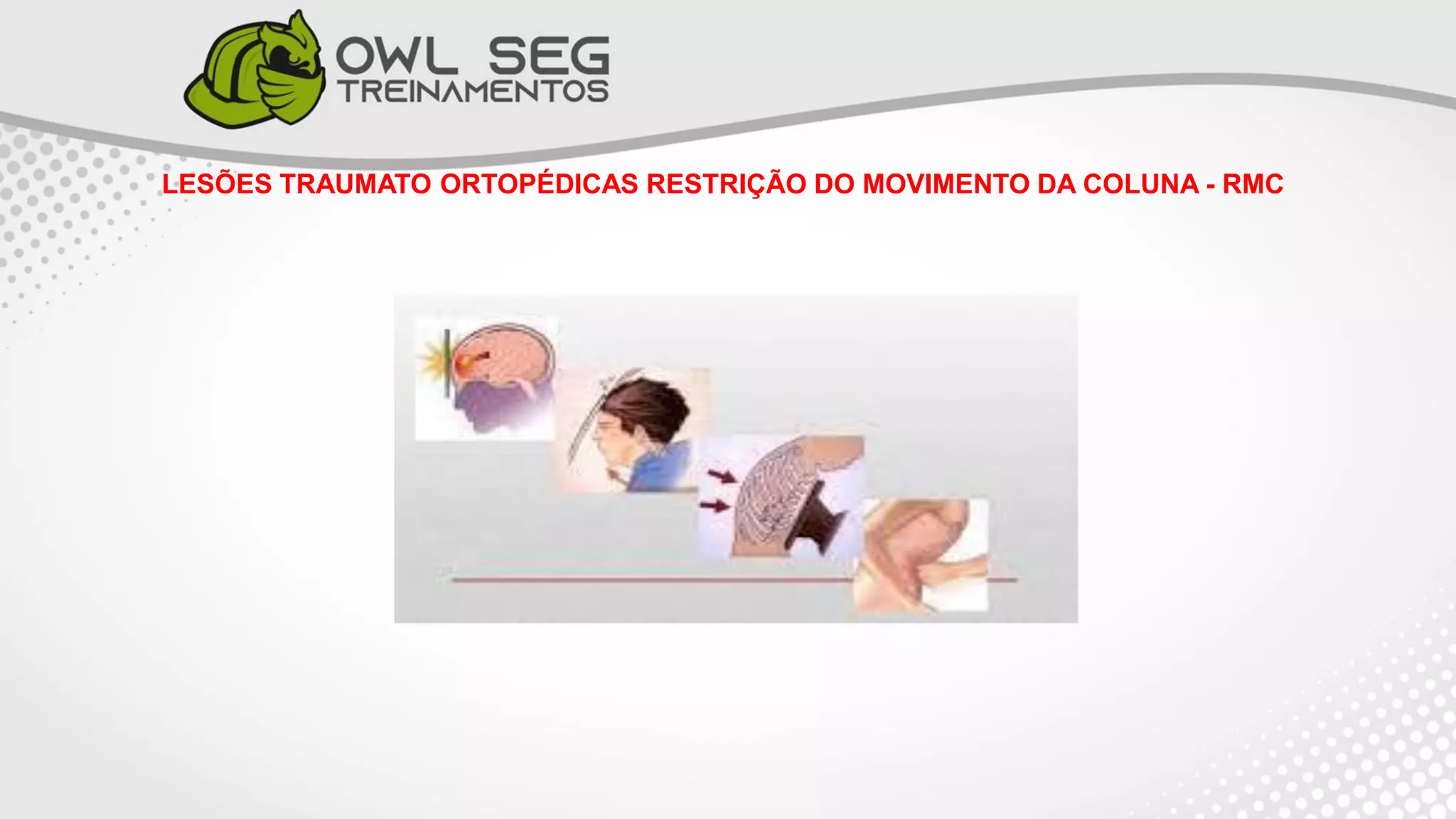 OWL SEG
TREINAMENTOS

LESÕES TRAUMATO ORTOPÉDICAS RESTRIÇÃO DO MOVIMENTO DA COLUNA - RMC